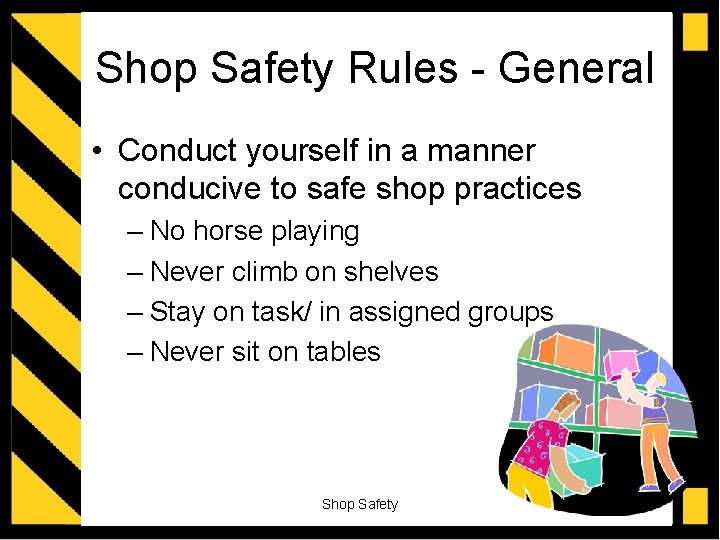 Shop Safety Rules - General

• Conduct yourself in a manner conducive to safe shop practices
– No horse playing
– Never climb on shelves
– Stay on task/ in assigned groups
– Never sit on tables

Shop Safety